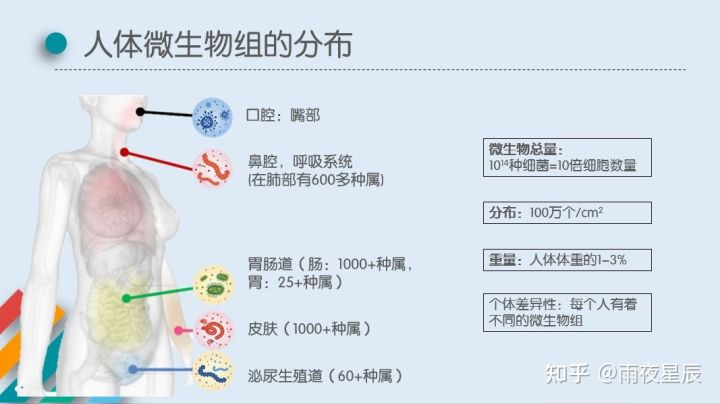 人体微生物组的分布

口腔：嘴部

鼻腔，呼吸系统
(在肺部有600多种属)

胃肠道（肠：1000+种属，胃：25+种属）

皮肤（1000+种属）

泌尿生殖道（60+种属）

微生物总量：
$10^{14}$种细菌=10倍细胞数量

分布：100万个/$cm^2$

重量：人体体重的1-3%

个体差异性：每个人有着不同的微生物组

知乎 @雨夜星辰